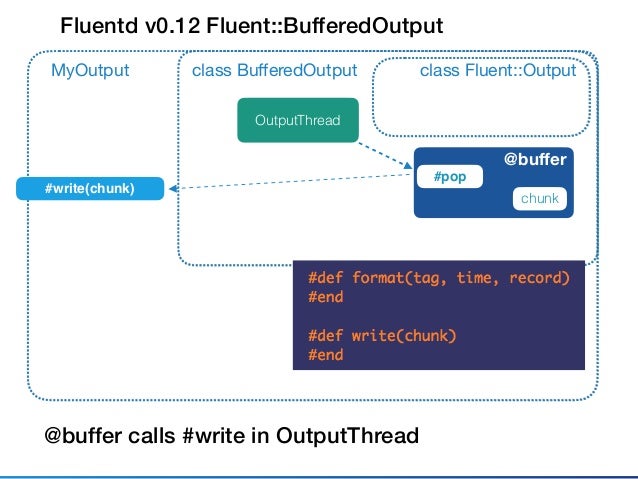 Fluentd v0.12 Fluent::BufferedOutput

MyOutput

class BufferedOutput

class Fluent::Output

OutputThread

@buffer

#pop

chunk

#write(chunk)

#def format(tag, time, record)
#end

#def write(chunk)
#end

@buffer calls #write in OutputThread